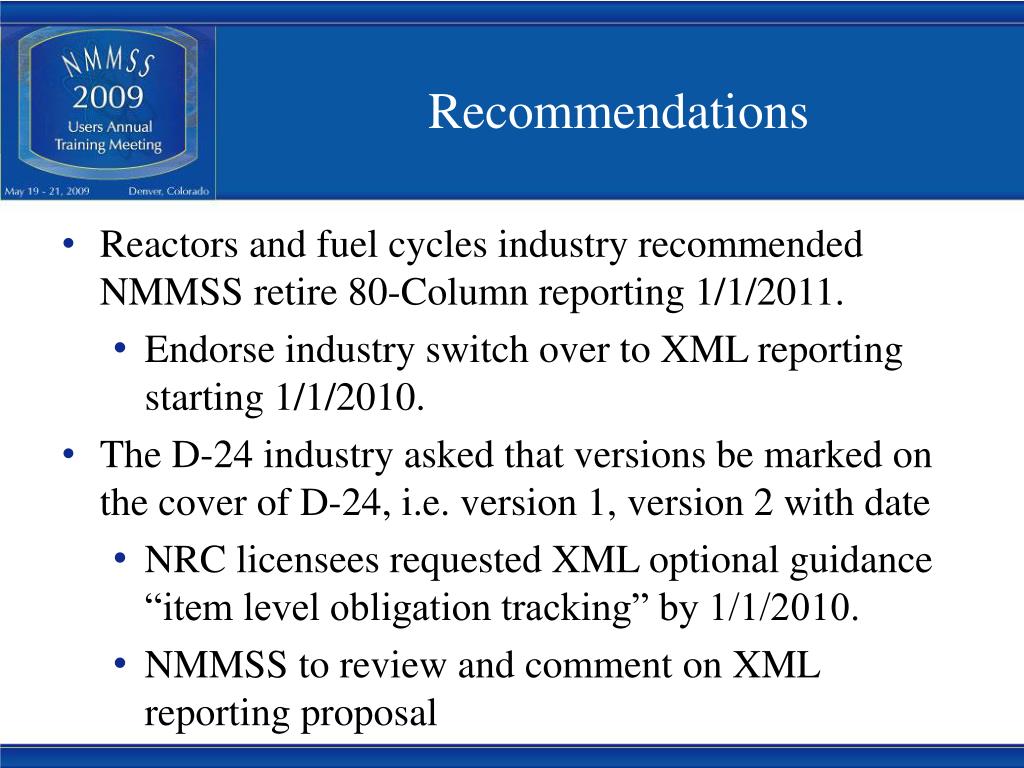 NMMSS
2009
Users Annual
Training Meeting
May 19 - 21, 2009 Denver, Colorado

Recommendations

• Reactors and fuel cycles industry recommended NMMSS retire 80-Column reporting 1/1/2011.
• Endorse industry switch over to XML reporting starting 1/1/2010.
• The D-24 industry asked that versions be marked on the cover of D-24, i.e. version 1, version 2 with date
• NRC licensees requested XML optional guidance “item level obligation tracking” by 1/1/2010.
• NMMSS to review and comment on XML reporting proposal